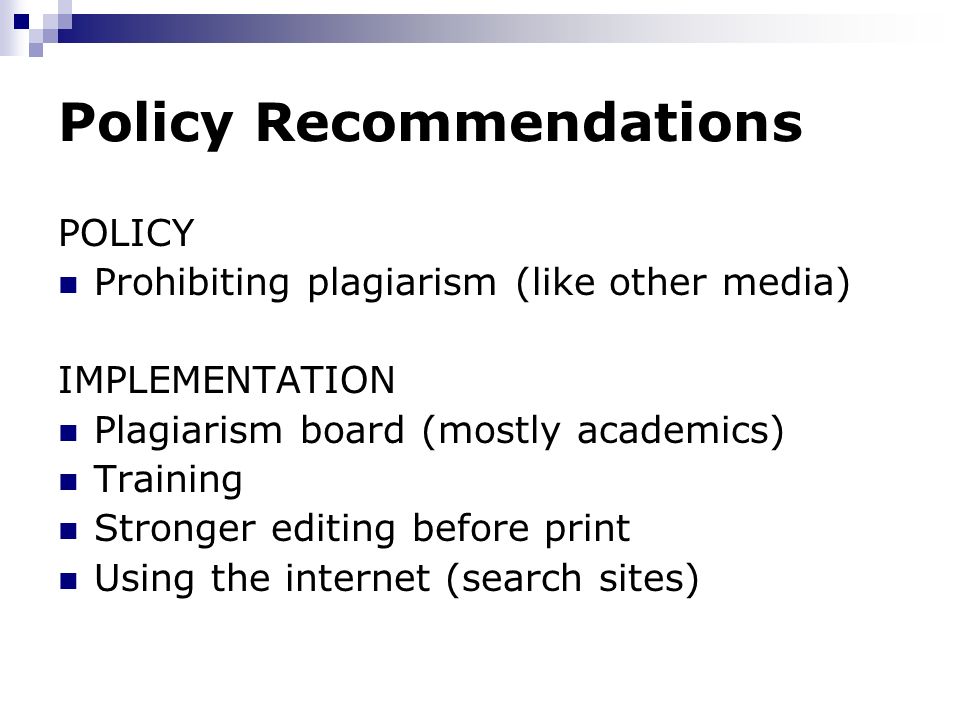 Policy Recommendations

POLICY
- Prohibiting plagiarism (like other media)

IMPLEMENTATION
- Plagiarism board (mostly academics)
- Training
- Stronger editing before print
- Using the internet (search sites)